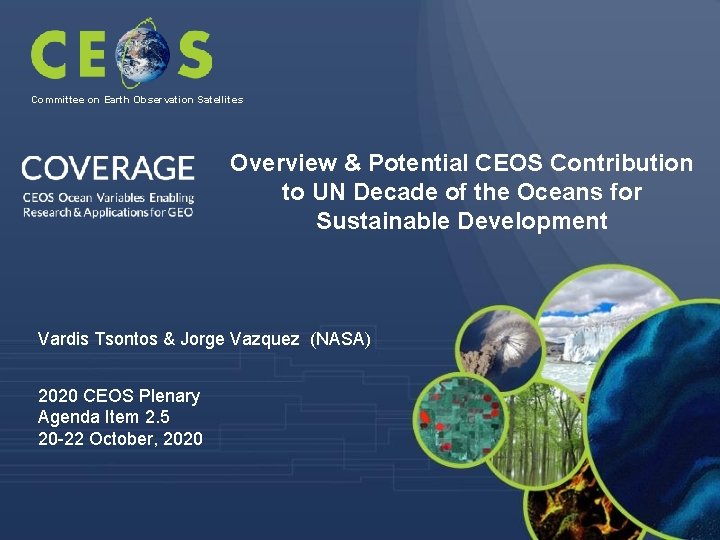 CEOS

Committee on Earth Observation Satellites

COVERAGE

CEOS Ocean Variables Enabling Research & Applications for GEO

Overview & Potential CEOS Contribution to UN Decade of the Oceans for Sustainable Development

Vardis Tsontos & Jorge Vazquez (NASA)

2020 CEOS Plenary
Agenda Item 2.5
20-22 October, 2020